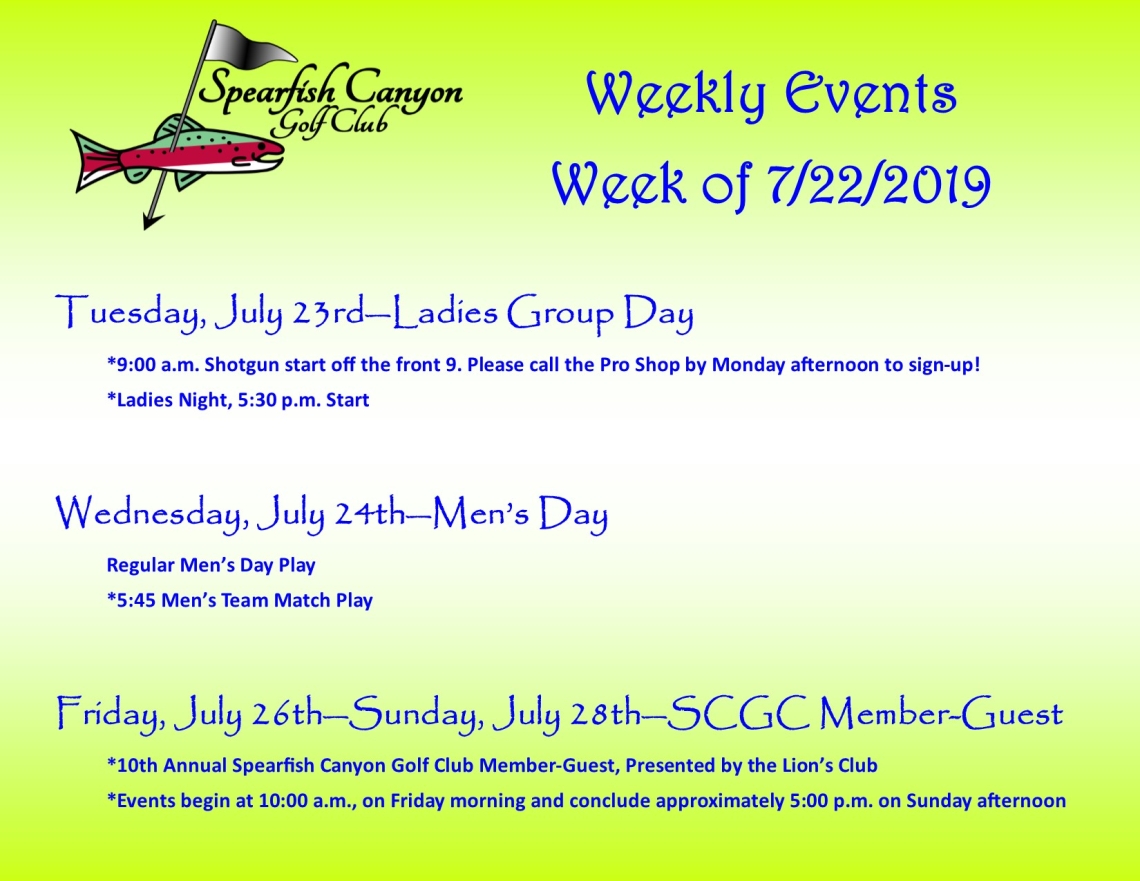 Spearfish Canyon Golf Club

Weekly Events
Week of 7/22/2019

Tuesday, July 23rd—Ladies Group Day

*9:00 a.m. Shotgun start off the front 9. Please call the Pro Shop by Monday afternoon to sign-up!

*Ladies Night, 5:30 p.m. Start

Wednesday, July 24th—Men's Day

Regular Men's Day Play

*5:45 Men's Team Match Play

Friday, July 26th—Sunday, July 28th—SCGC Member-Guest

*10th Annual Spearfish Canyon Golf Club Member-Guest, Presented by the Lion's Club

*Events begin at 10:00 a.m., on Friday morning and conclude approximately 5:00 p.m. on Sunday afternoon